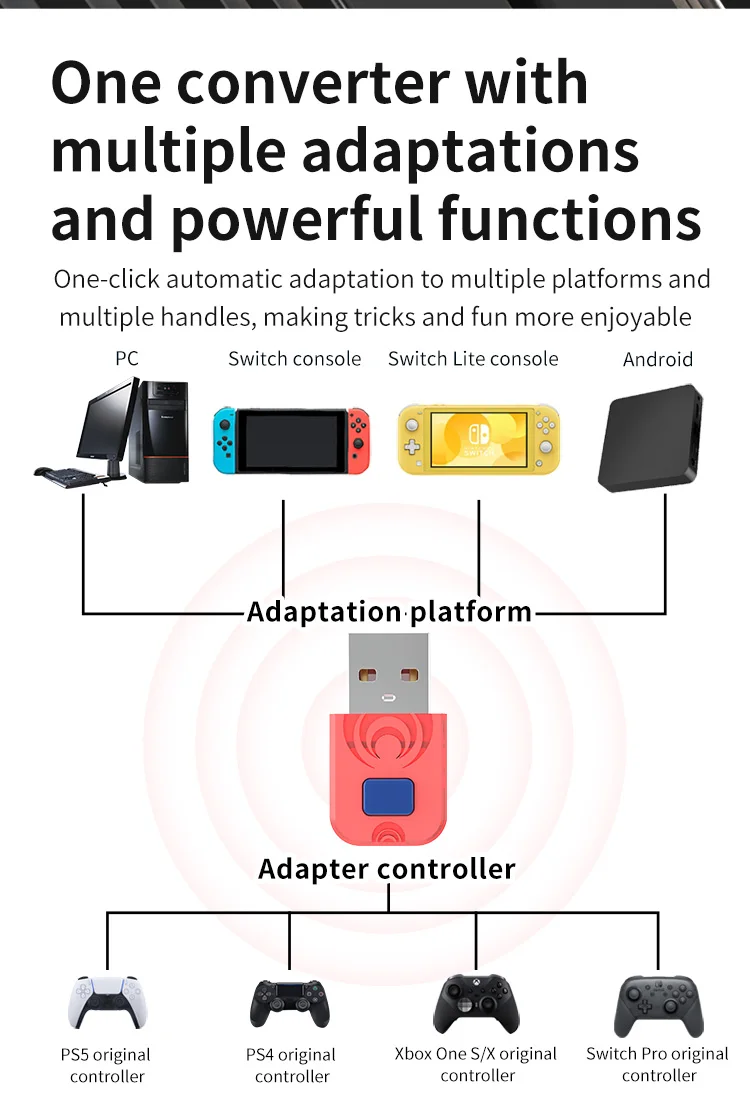 One converter with multiple adaptations and powerful functions

One-click automatic adaptation to multiple platforms and multiple handles, making tricks and fun more enjoyable

PC

Switch console

Switch Lite console

Android

Adaptation platform

Adapter controller

PS5 original controller

PS4 original controller

Xbox One S/X original controller

Switch Pro original controller